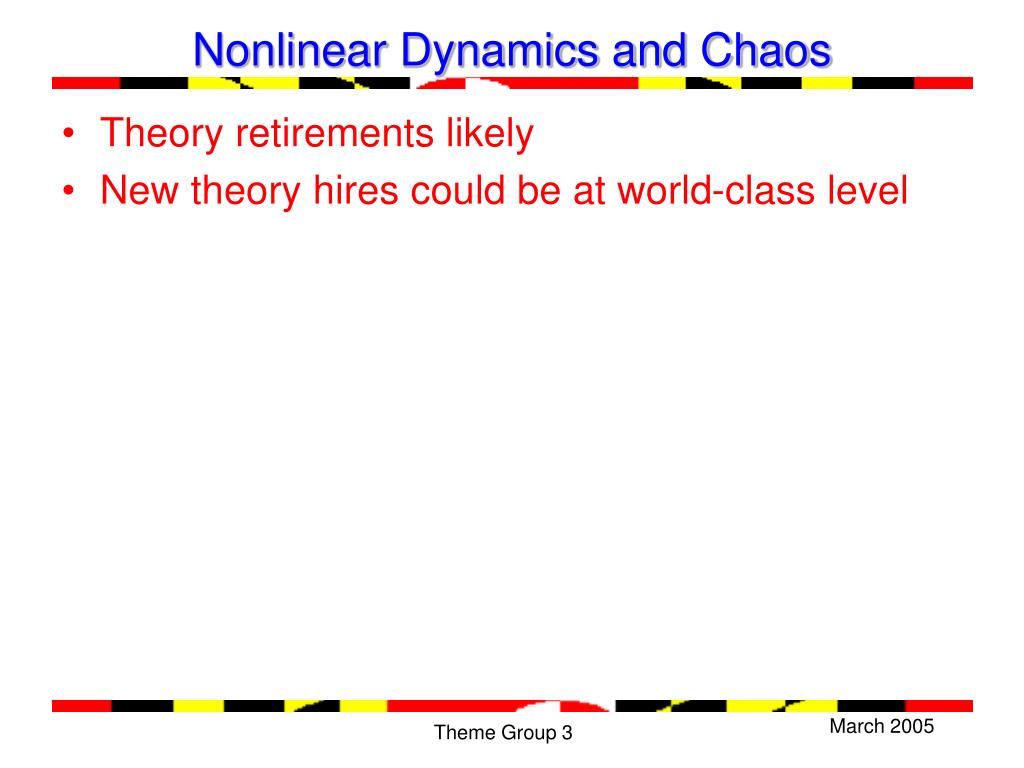 Nonlinear Dynamics and Chaos

• Theory retirements likely
• New theory hires could be at world-class level

Theme Group 3

March 2005